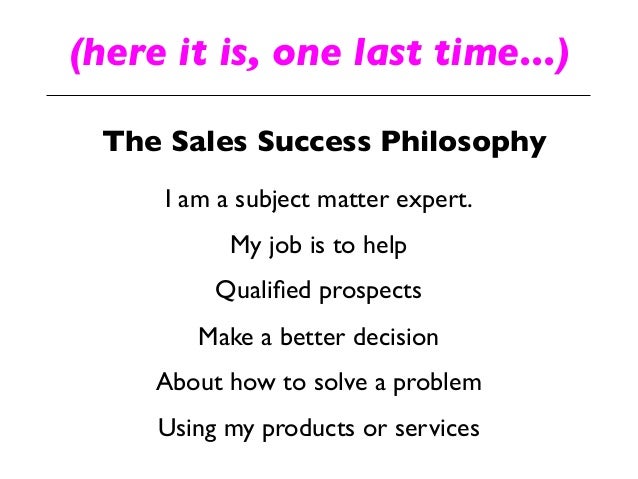 (here it is, one last time...)

The Sales Success Philosophy

I am a subject matter expert.

My job is to help

Qualified prospects

Make a better decision

About how to solve a problem

Using my products or services